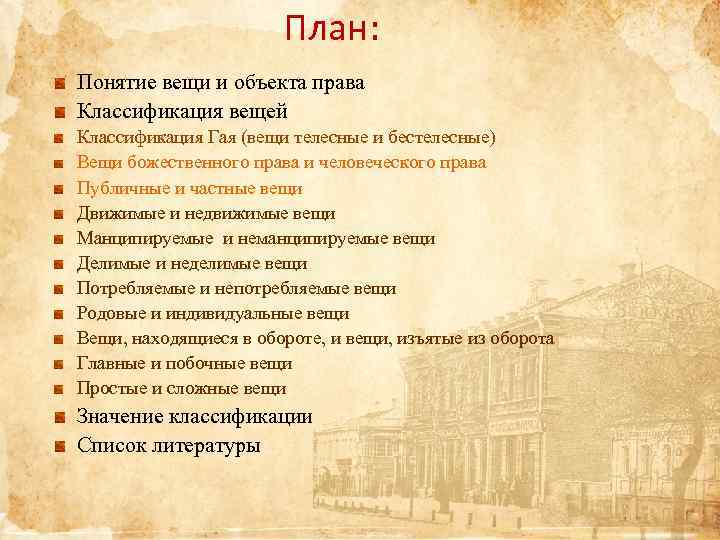 План:

Понятие вещи и объекта права
Классификация вещей
Классификация Гая (вещи телесные и бестелесные)
Вещи божественного права и человеческого права
Публичные и частные вещи
Движимые и недвижимые вещи
Манципируемые и неманципируемые вещи
Делимые и неделимые вещи
Потребляемые и непотребляемые вещи
Родовые и индивидуальные вещи
Вещи, находящиеся в обороте, и вещи, изъятые из оборота
Главные и побочные вещи
Простые и сложные вещи
Значение классификации
Список литературы